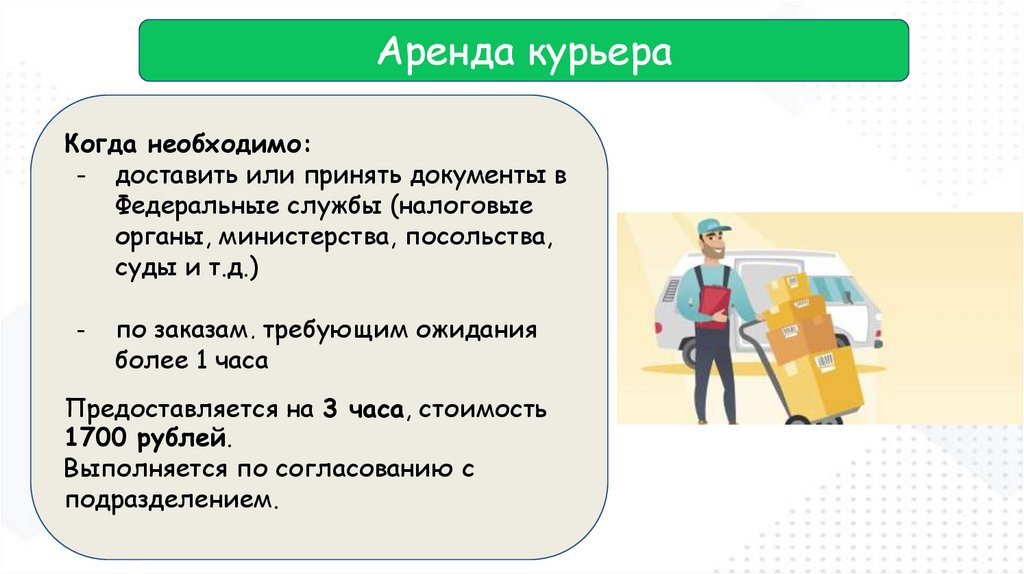 Аренда курьера

Когда необходимо:
- доставить или принять документы в Федеральные службы (налоговые органы, министерства, посольства, суды и т.д.)

- по заказам, требующим ожидания более 1 часа

Предоставляется на 3 часа, стоимость 1700 рублей.
Выполняется по согласованию с подразделением.